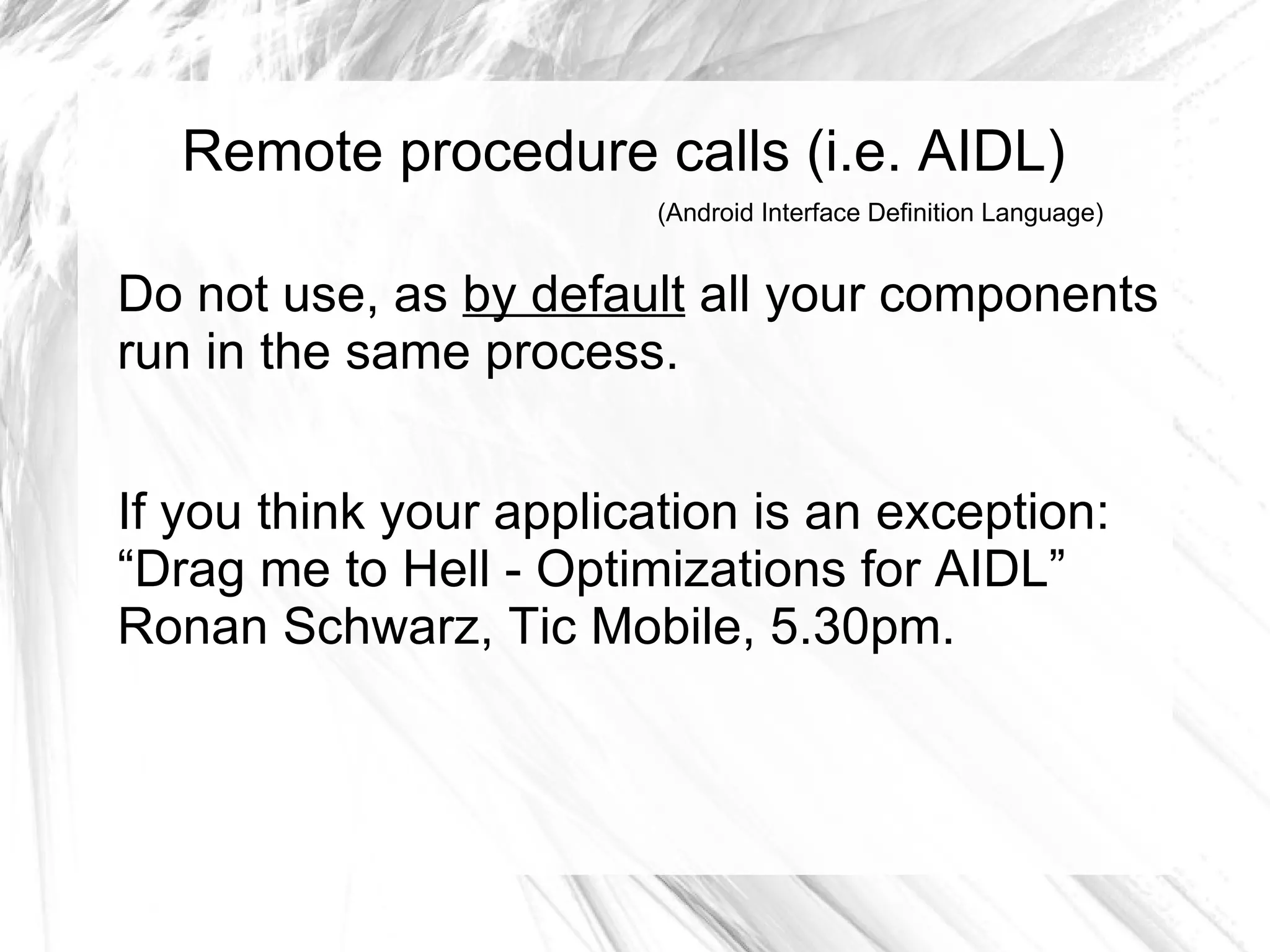 Remote procedure calls (i.e. AIDL)

(Android Interface Definition Language)

Do not use, as by default all your components run in the same process.

If you think your application is an exception:
“Drag me to Hell - Optimizations for AIDL”
Ronan Schwarz, Tic Mobile, 5.30pm.